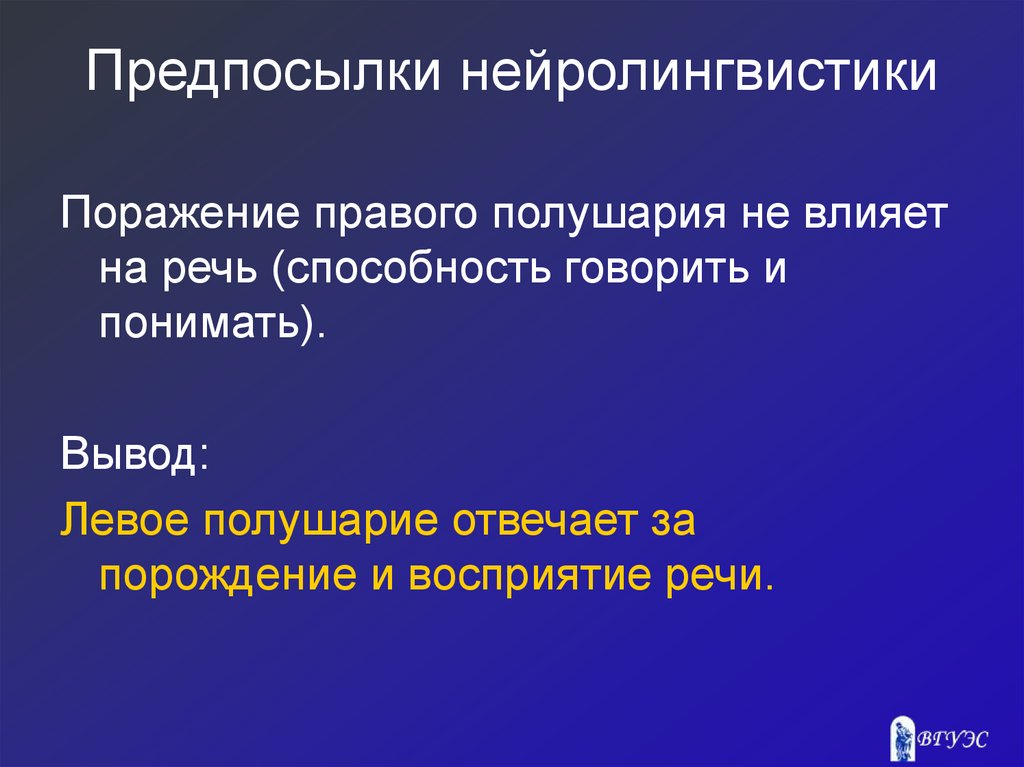 Предпосылки нейролингвистики

Поражение правого полушария не влияет на речь (способность говорить и понимать).

Вывод:

Левое полушарие отвечает за порождение и восприятие речи.

ВГУЭС